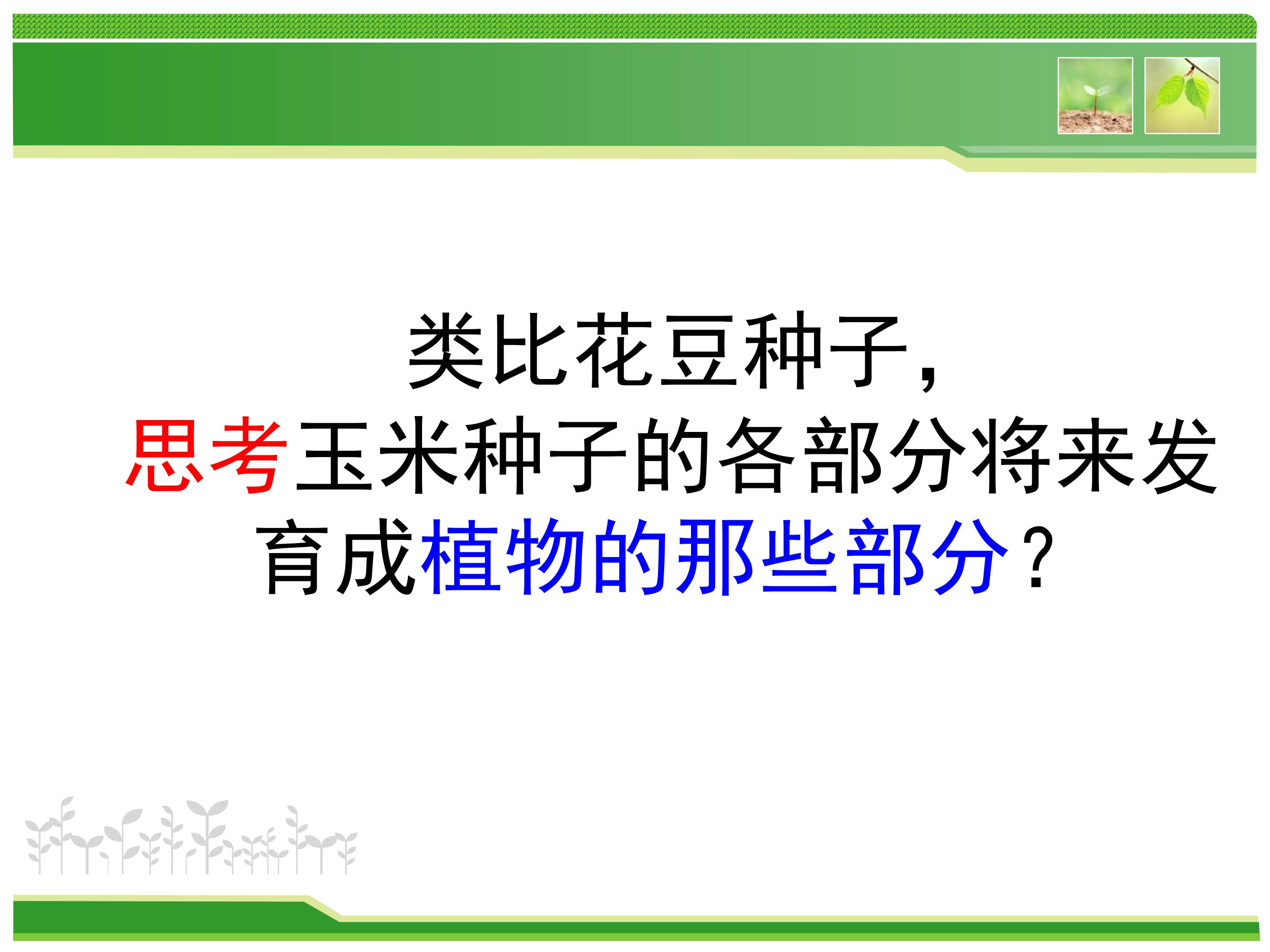 类比花豆种子，
思考玉米种子的各部分将来发育成植物的那些部分？